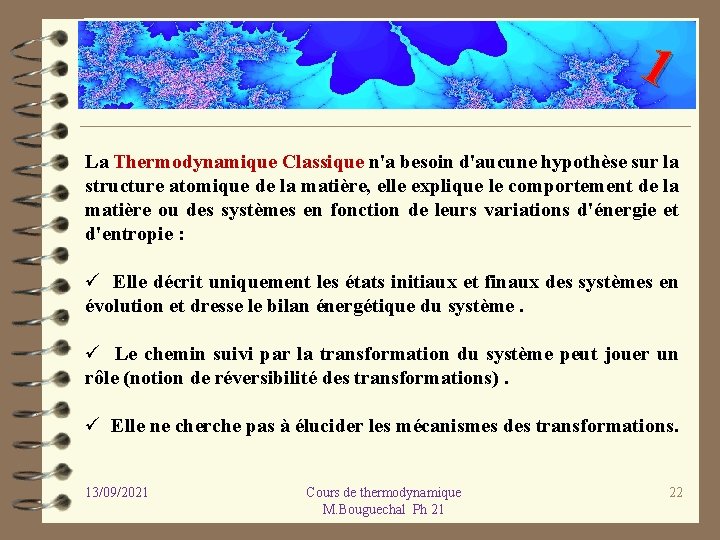 1

La Thermodynamique Classique n'a besoin d'aucune hypothèse sur la structure atomique de la matière, elle explique le comportement de la matière ou des systèmes en fonction de leurs variations d'énergie et d'entropie :

✓ Elle décrit uniquement les états initiaux et finaux des systèmes en évolution et dresse le bilan énergétique du système .

✓ Le chemin suivi par la transformation du système peut jouer un rôle (notion de réversibilité des transformations) .

✓ Elle ne cherche pas à élucider les mécanismes des transformations.

13/09/2021

Cours de thermodynamique
M.Bouguechal Ph 21

22